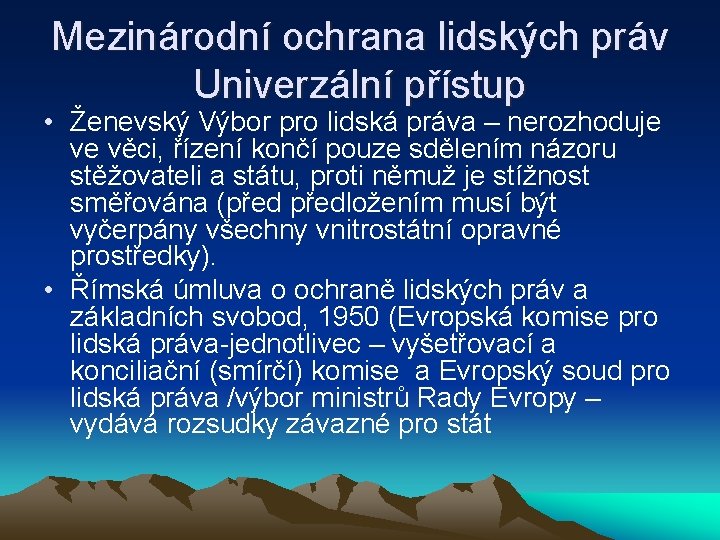 Mezinárodní ochrana lidských práv Univerzální přístup

• Ženevský Výbor pro lidská práva – nerozhoduje ve věci, řízení končí pouze sdělením názoru stěžovateli a státu, proti němuž je stížnost směřována (před předložením musí být vyčerpány všechny vnitrostátní opravné prostředky).

• Římská úmluva o ochraně lidských práv a základních svobod, 1950 (Evropská komise pro lidská práva-jednotlivec – vyšetřovací a konciliační (smírčí) komise a Evropský soud pro lidská práva /výbor ministrů Rady Evropy – vydává rozsudky závazné pro stát